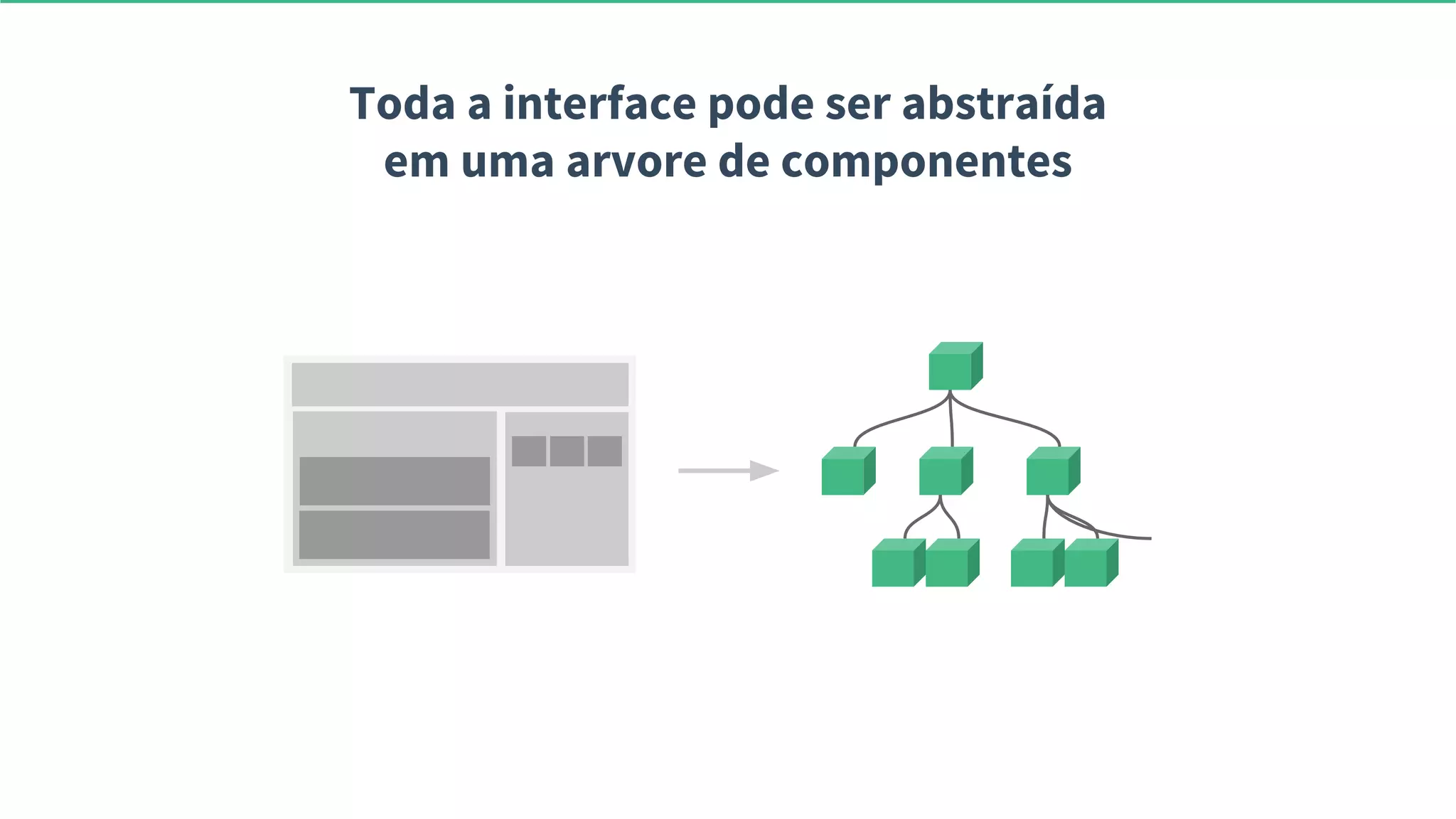 Toda a interface pode ser abstraída em uma arvore de componentes